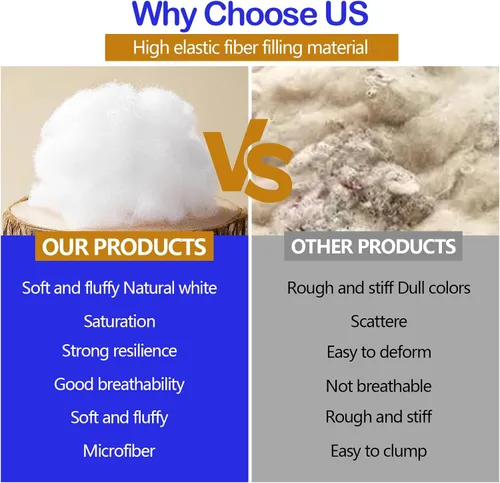 Why Choose US

High elastic fiber filling material

VS

OUR PRODUCTS

Soft and fluffy Natural white

Saturation

Strong resilience

Good breathability

Soft and fluffy

Microfiber

OTHER PRODUCTS

Rough and stiff Dull colors

Scattere

Easy to deform

Not breathable

Rough and stiff

Easy to clump